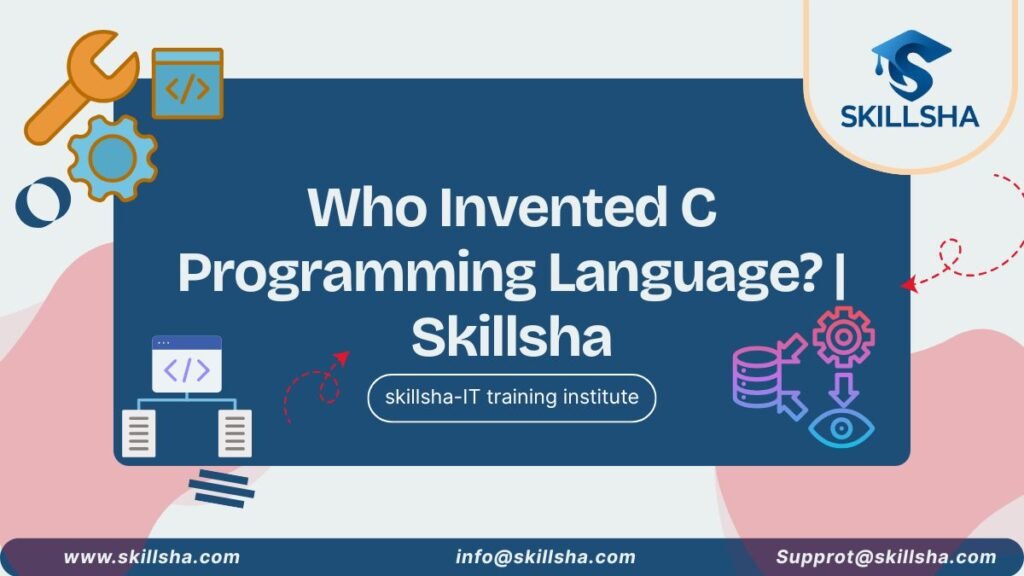 SKILLSHA

</>

Who Invented C Programming Language? | Skillsha

skillsha-IT training institute

</>

www.skillsha.com info@skillsha.com Supprot@skillsha.com